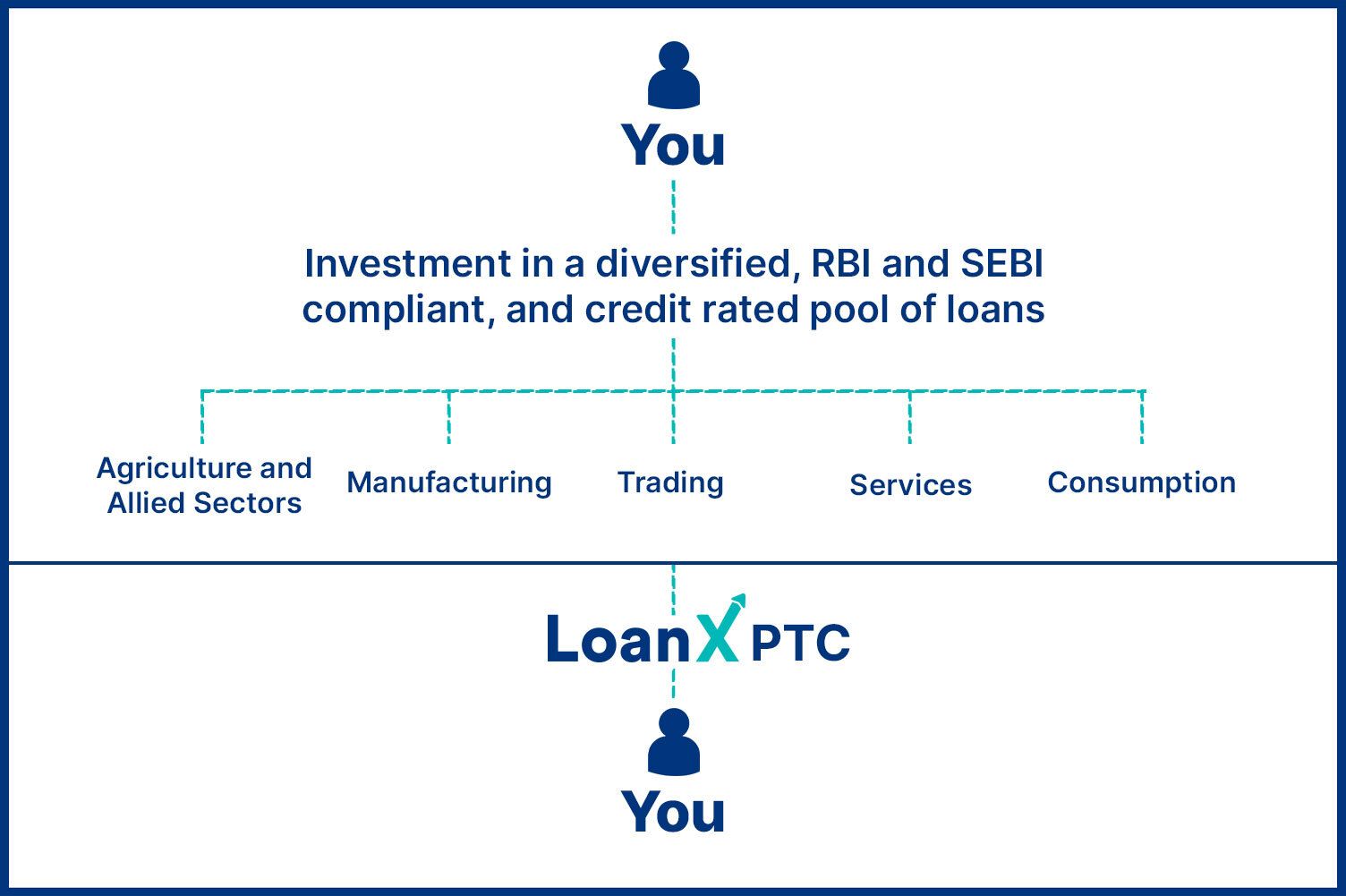 You

Investment in a diversified, RBI and SEBI compliant, and credit rated pool of loans

Agriculture and Allied Sectors

Manufacturing

Trading

Services

Consumption

LoanX PTC

You